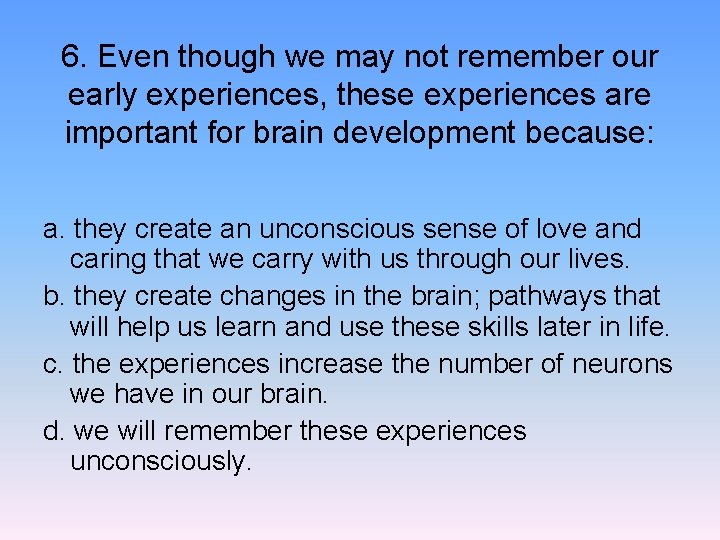 6. Even though we may not remember our early experiences, these experiences are important for brain development because:

a. they create an unconscious sense of love and caring that we carry with us through our lives.

b. they create changes in the brain; pathways that will help us learn and use these skills later in life.

c. the experiences increase the number of neurons we have in our brain.

d. we will remember these experiences unconsciously.